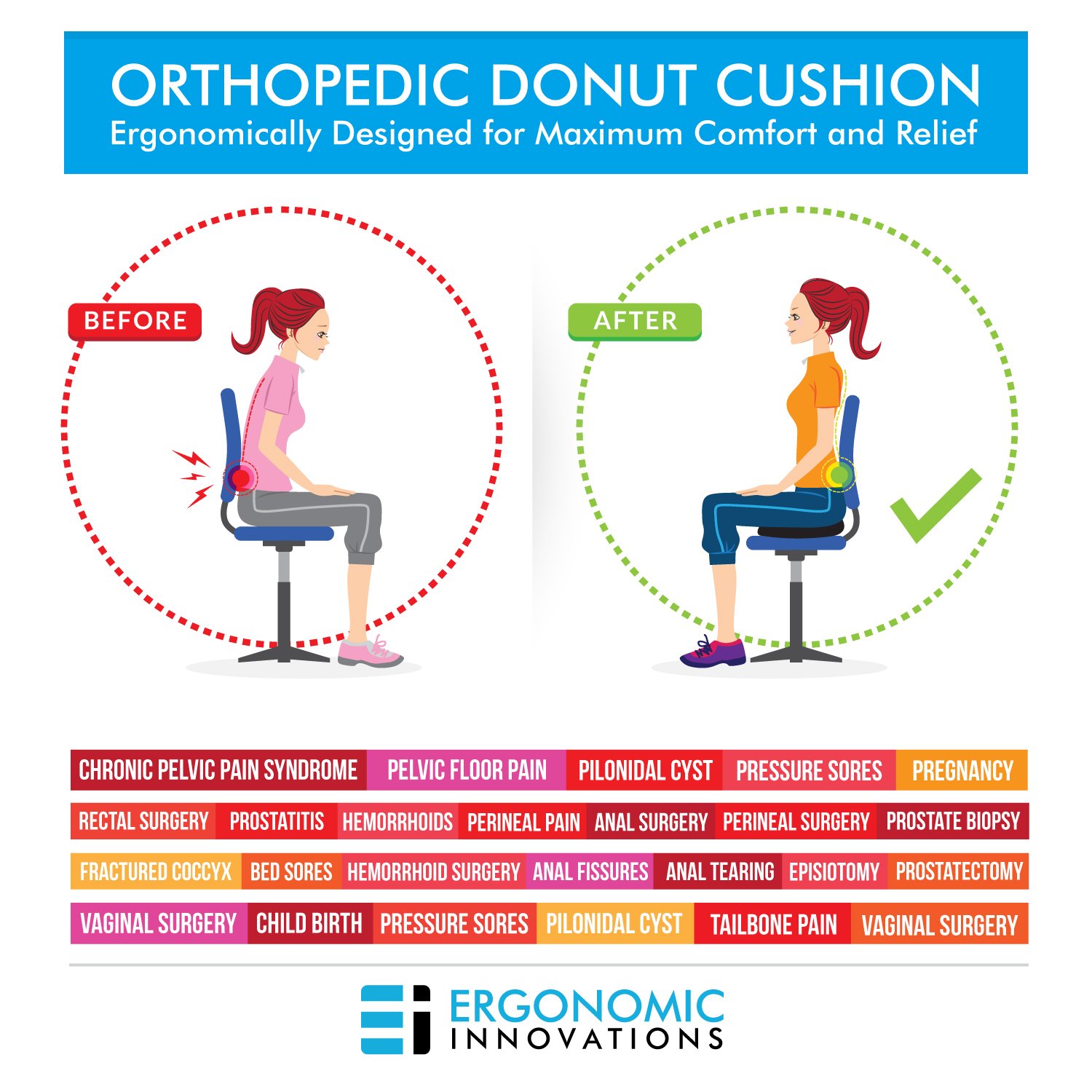 ORTHOPEDIC DONUT CUSHION
Ergonomically Designed for Maximum Comfort and Relief

BEFORE

AFTER

CHRONIC PELVIC PAIN SYNDROME PELVIC FLOOR PAIN PILONIDAL CYST PRESSURE SORES PREGNANCY

RECTAL SURGERY PROSTATITIS HEMORRHOIDS PERINEAL PAIN ANAL SURGERY PERINEAL SURGERY PROSTATE BIOPSY

FRACTURED COCCYX BED SORES HEMORRHOID SURGERY ANAL FISSURES ANAL TEARING EPISIOTOMY PROSTATECTOMY

VAGINAL SURGERY CHILD BIRTH PRESSURE SORES PILONIDAL CYST TAILBONE PAIN VAGINAL SURGERY

ERGONOMIC
INNOVATIONS